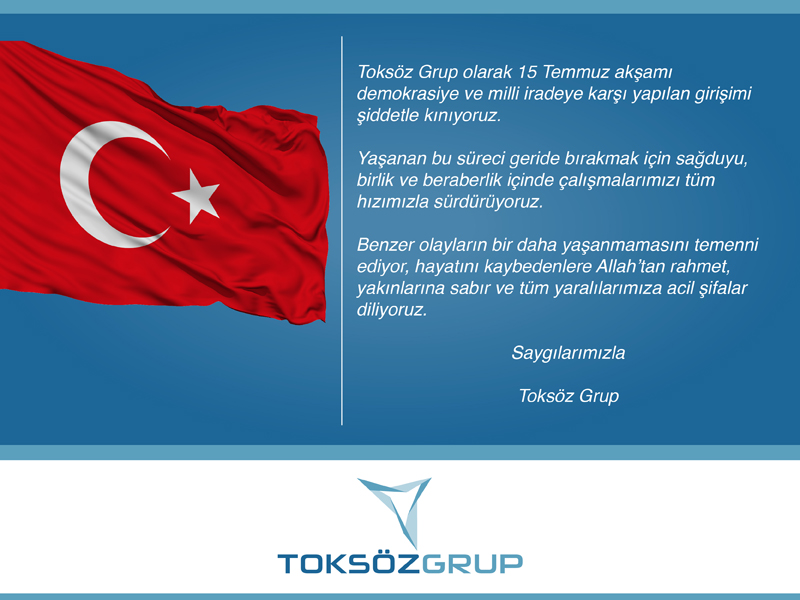 Toksöz Grup olarak 15 Temmuz akşamı demokrasiye ve milli iradeye karşı yapılan girişimi şiddetle kınıyoruz.

Yaşanan bu süreci geride bırakmak için sağduyu, birlik ve beraberlik içinde çalışmalarımızı tüm hızımızla sürdürüyoruz.

Benzer olayların bir daha yaşanmamasını temenni ediyor, hayatını kaybedenlere Allah'tan rahmet, yakınlarına sabır ve tüm yaralılarımıza acil şifalar diliyoruz.

Saygılarımızla

Toksöz Grup

TOKSÖZGRUP